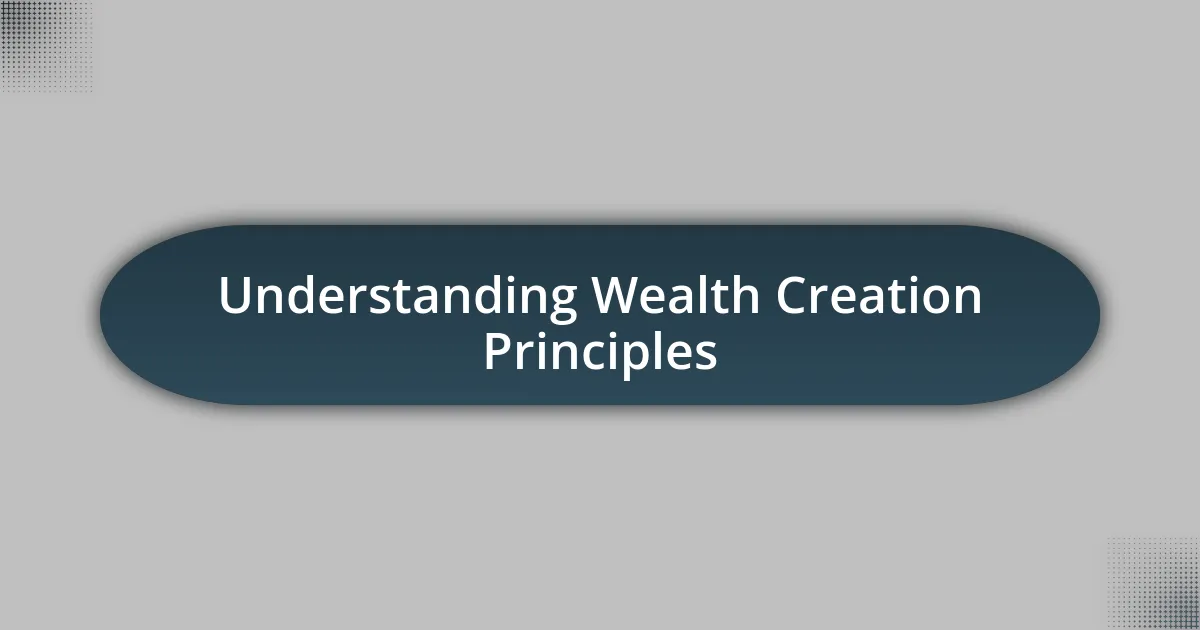 Understanding Wealth Creation Principles